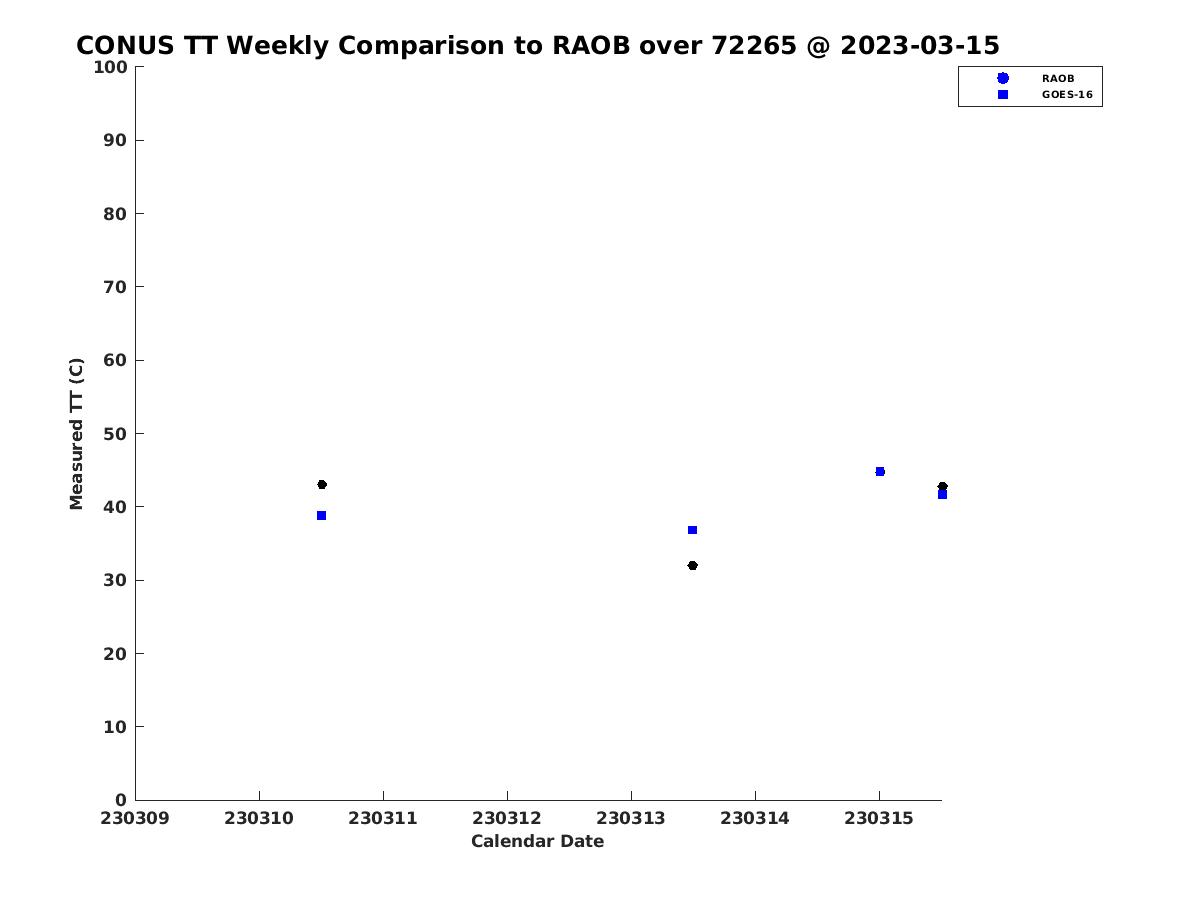 CONUS TT Weekly Comparison to RAOB over 72265 @ 2023-03-15

RAOB
GOES-16

Measured TT (C)

100
90
80
70
60
50
40
30
20
10
0

230309
230310
230311
230312
230313
230314
230315

Calendar Date